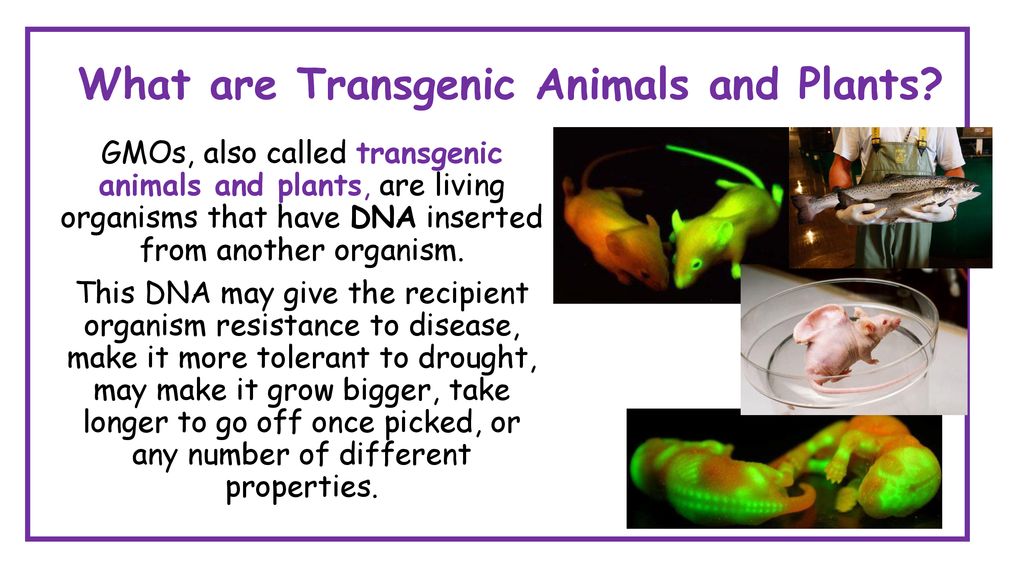 What are Transgenic Animals and Plants?

GMOs, also called transgenic animals and plants, are living organisms that have DNA inserted from another organism.

This DNA may give the recipient organism resistance to disease, make it more tolerant to drought, may make it grow bigger, take longer to go off once picked, or any number of different properties.